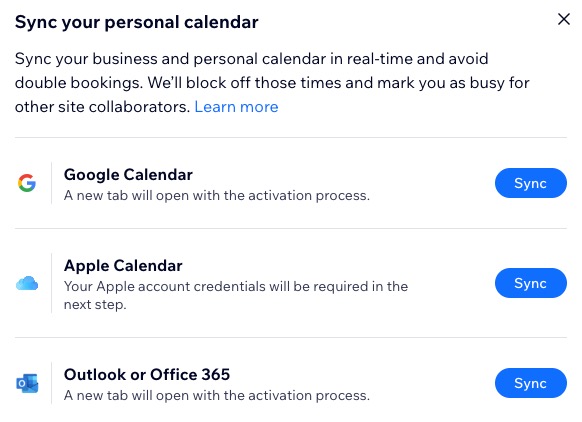 Sync your personal calendar

×

Sync your business and personal calendar in real-time and avoid double bookings. We'll block off those times and mark you as busy for other site collaborators. Learn more

G

Google Calendar
A new tab will open with the activation process.

Sync

Apple Calendar
Your Apple account credentials will be required in the next step.

Sync

Outlook or Office 365
A new tab will open with the activation process.

Sync